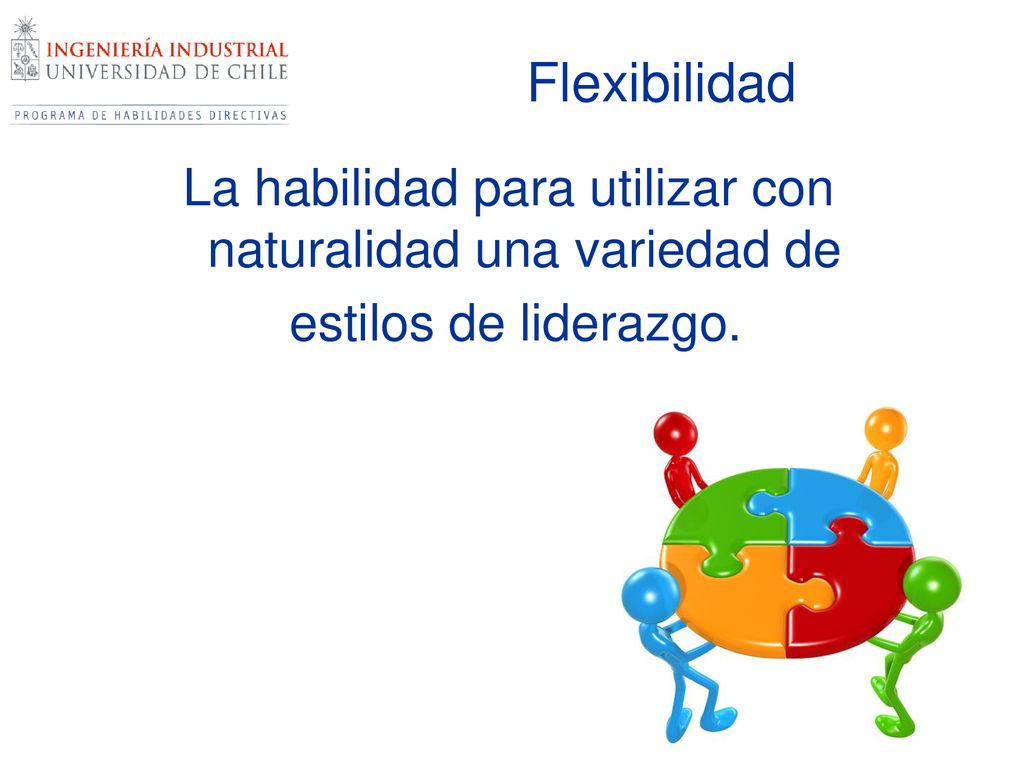 INGENIERÍA INDUSTRIAL
UNIVERSIDAD DE CHILE
PROGRAMA DE HABILIDADES DIRECTIVAS

Flexibilidad

La habilidad para utilizar con naturalidad una variedad de estilos de liderazgo.